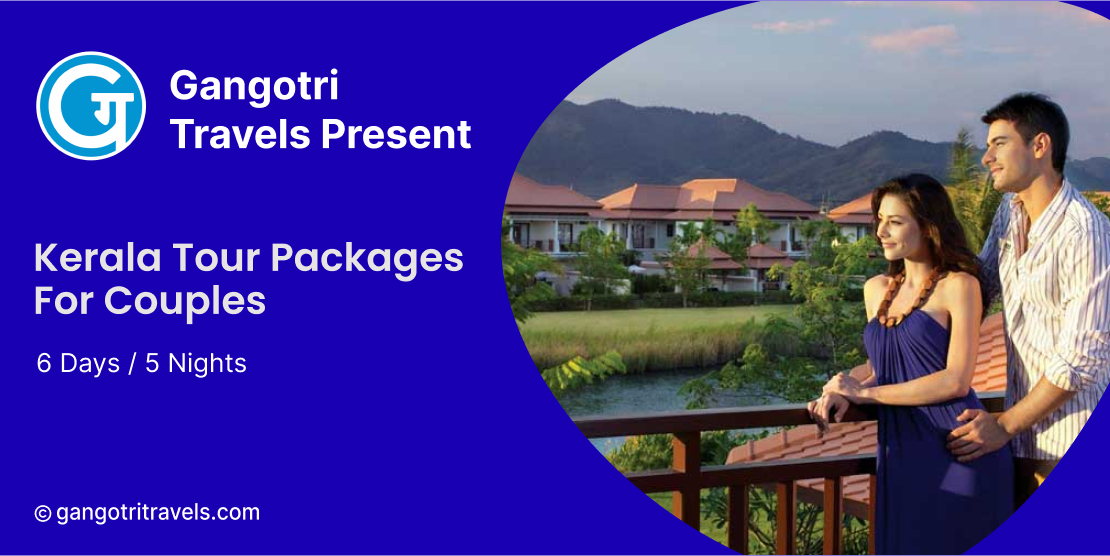 Gangotri Travels Present

Kerala Tour Packages For Couples

6 Days / 5 Nights

© gangotritravels.com